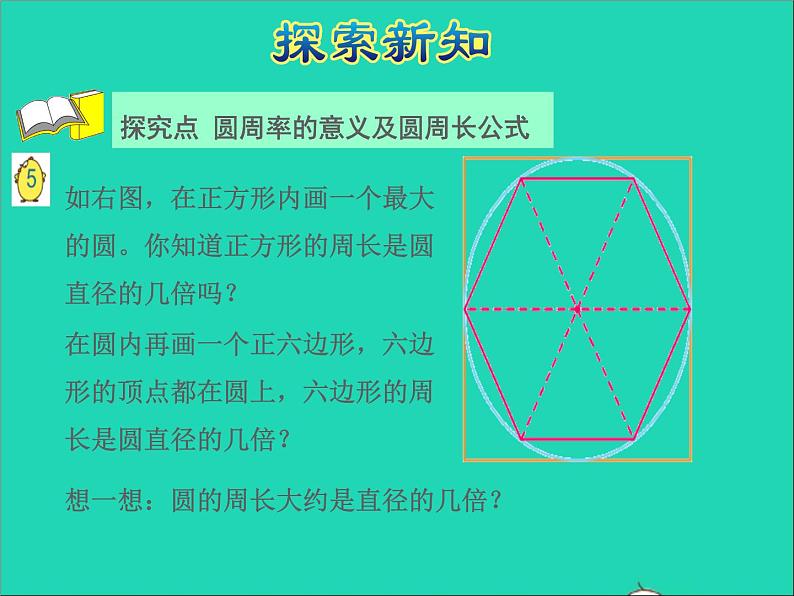 探索新知

探究点 圆周率的意义及圆周长公式

5

如右图，在正方形内画一个最大的圆。你知道正方形的周长是圆直径的几倍吗？

在圆内再画一个正六边形，六边形的顶点都在圆上，六边形的周长是圆直径的几倍？

想一想：圆的周长大约是直径的几倍？